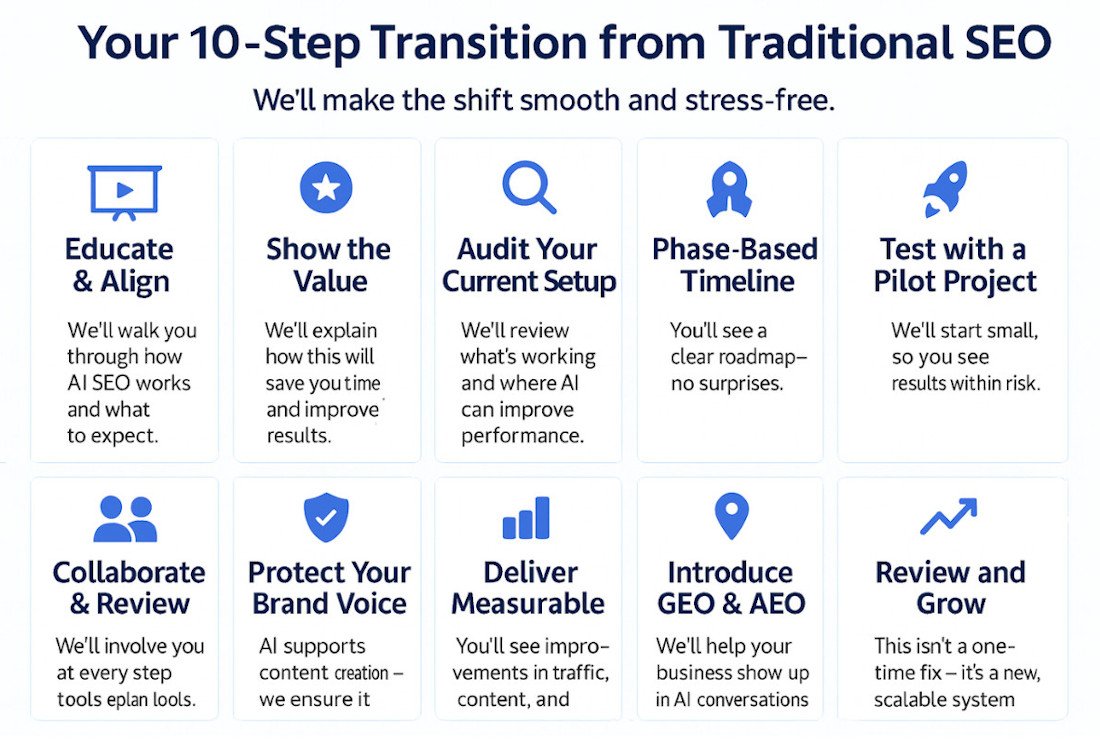 Your 10-Step Transition from Traditional SEO

We'll make the shift smooth and stress-free.

Educate & Align

We'll walk you through how AI SEO works and what to expect.

Show the Value

We'll explain how this will save you time and improve results.

Audit Your Current Setup

We'll review what's working and where AI can improve performance.

Phase-Based Timeline

You'll see a clear roadmap– no surprises.

Test with a Pilot Project

We'll start small, so you see results within risk.

Collaborate & Review

We'll involve you at every step tools eplan lools.

Protect Your Brand Voice

AI supports content creation – we ensure it

Deliver Measurable

You'll see improvements in traffic, content, and

Introduce GEO & AEO

We'll help your business show up in AI conversations

Review and Grow

This isn't a one-time fix – it's a new, scalable system